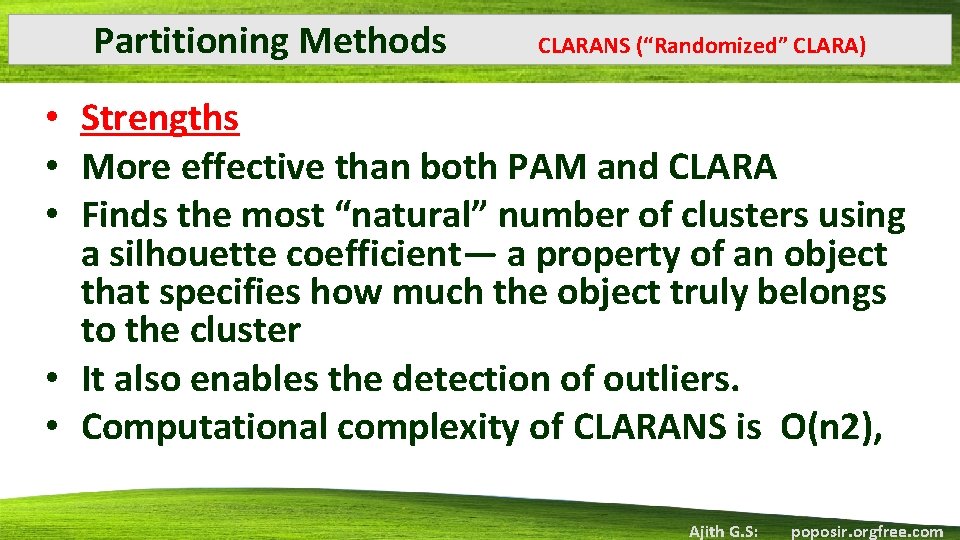 Partitioning Methods CLARANS (“Randomized” CLARA)

• Strengths
• More effective than both PAM and CLARA
• Finds the most “natural” number of clusters using a silhouette coefficient— a property of an object that specifies how much the object truly belongs to the cluster
• It also enables the detection of outliers.
• Computational complexity of CLARANS is O(n2),

Ajith G.S: poposir.orgfree.com